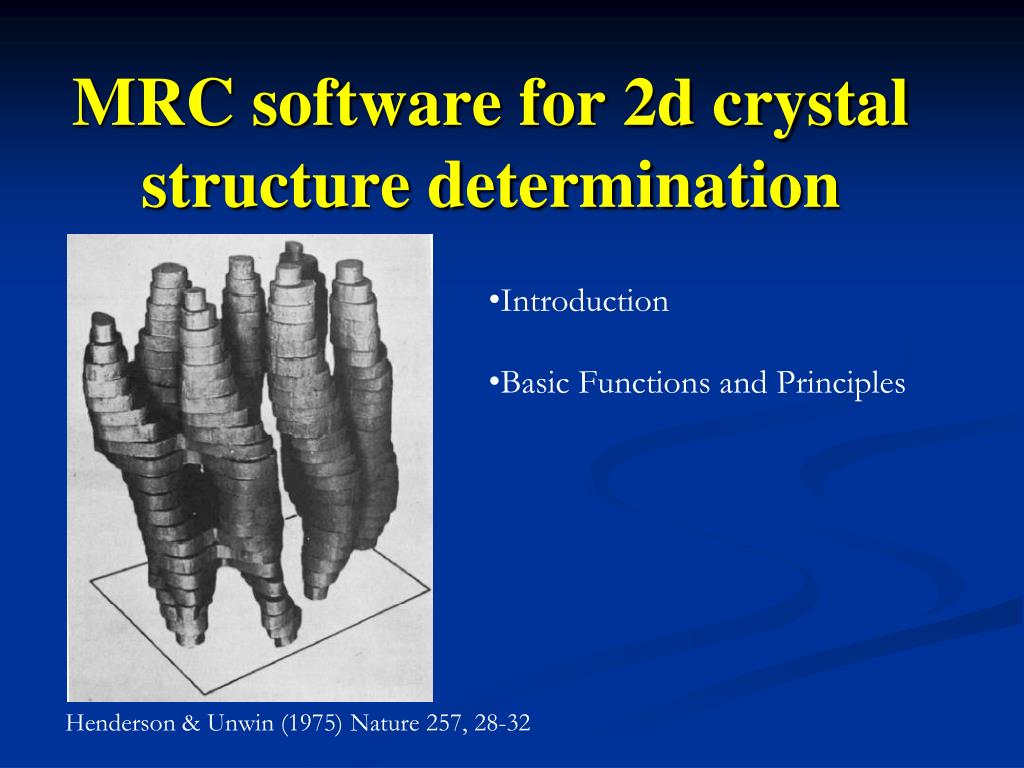 MRC software for 2d crystal structure determination

•Introduction

•Basic Functions and Principles

Henderson & Unwin (1975) Nature 257, 28-32